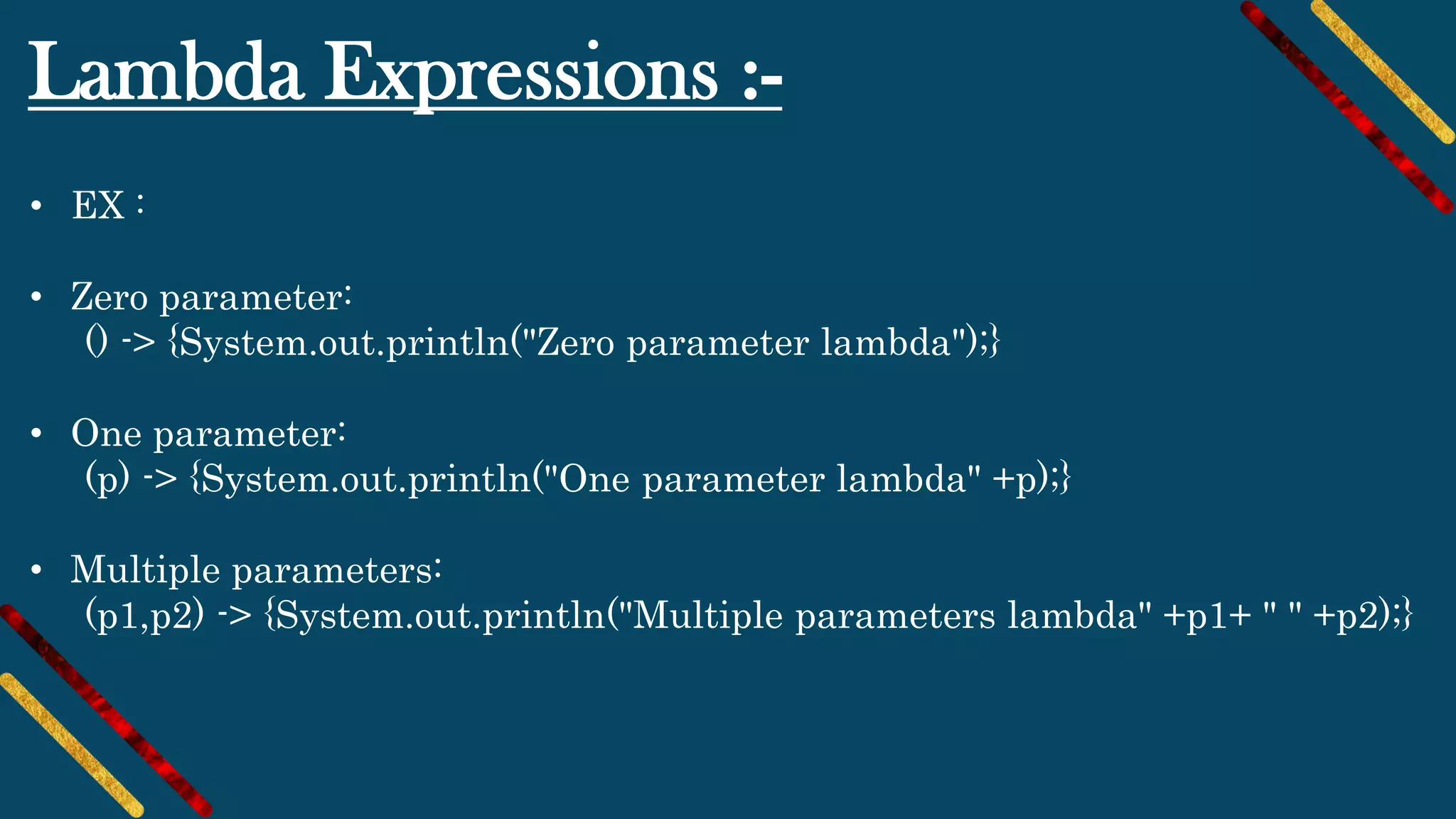 Lambda Expressions :-

• EX :

• Zero parameter:
() -> {System.out.println("Zero parameter lambda");}

• One parameter:
(p) -> {System.out.println("One parameter lambda" +p);}

• Multiple parameters:
(p1,p2) -> {System.out.println("Multiple parameters lambda" +p1+ " " +p2);}